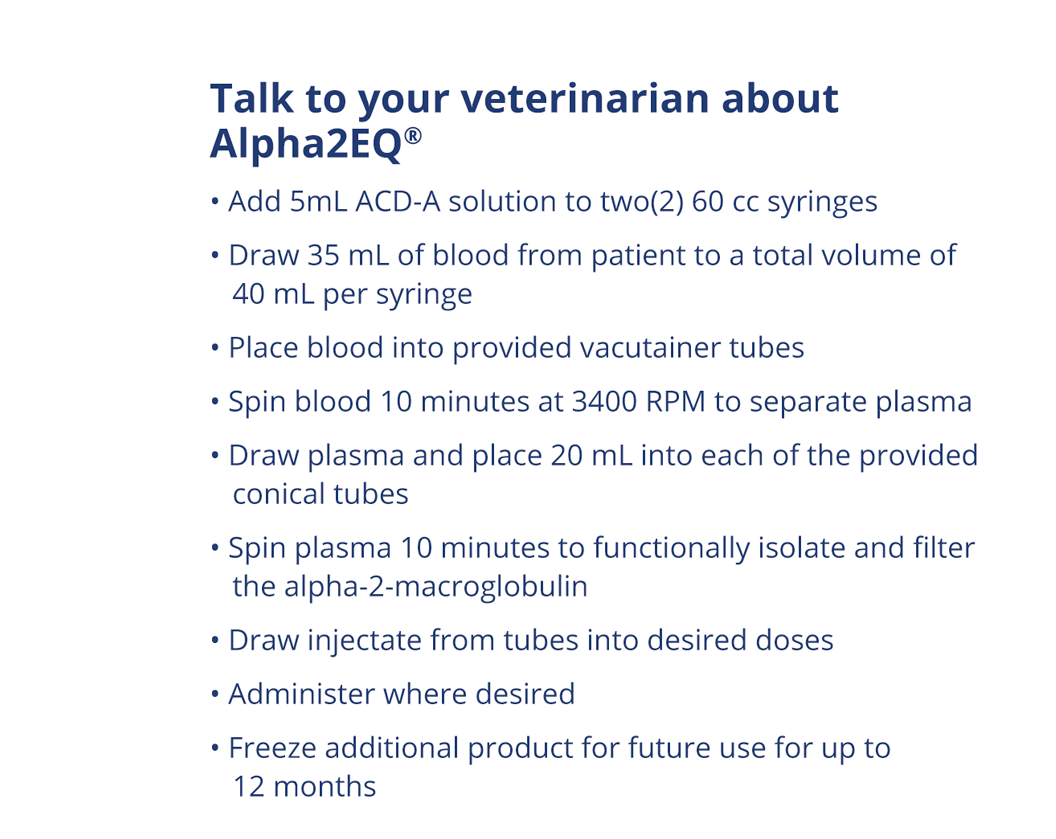 Talk to your veterinarian about Alpha2EQ®

• Add 5mL ACD-A solution to two(2) 60 cc syringes

• Draw 35 mL of blood from patient to a total volume of 40 mL per syringe

• Place blood into provided vacutainer tubes

• Spin blood 10 minutes at 3400 RPM to separate plasma

• Draw plasma and place 20 mL into each of the provided conical tubes

• Spin plasma 10 minutes to functionally isolate and filter the alpha-2-macroglobulin

• Draw injectate from tubes into desired doses

• Administer where desired

• Freeze additional product for future use for up to 12 months